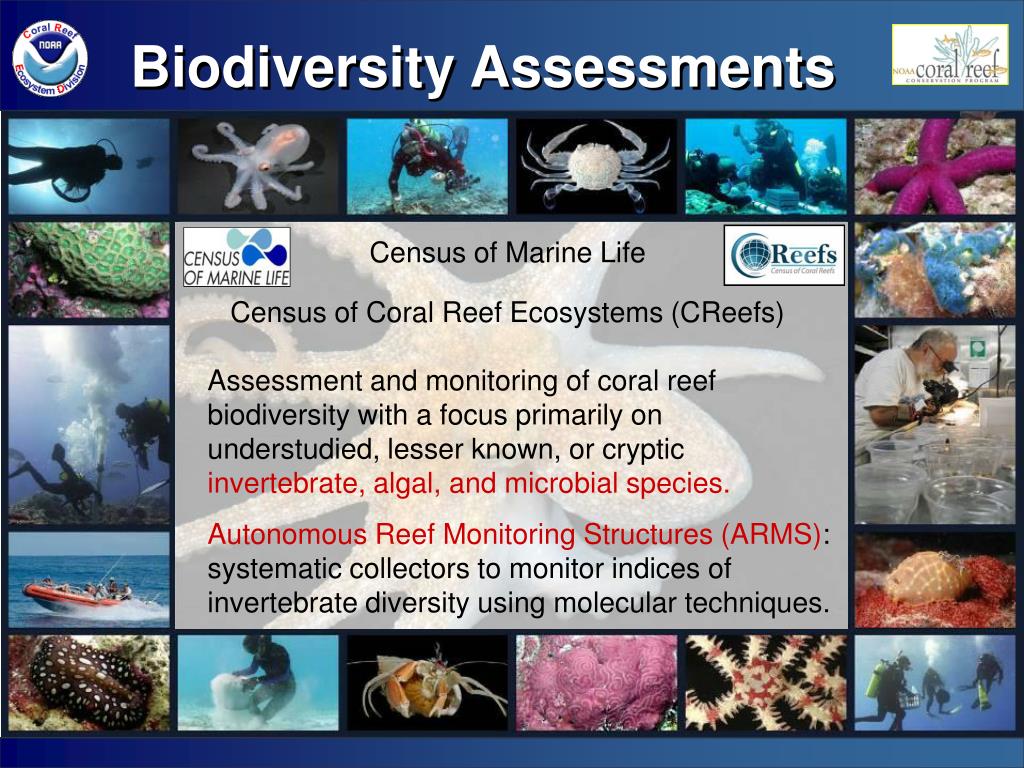 Coral Reef Ecosystem Division NOAA

Biodiversity Assessments

NOAA coral reef CONSERVATION PROGRAM

CENSUS OF MARINE LIFE

Census of Marine Life

CReefs Census of Coral Reefs

Census of Coral Reef Ecosystems (CReefs)

Assessment and monitoring of coral reef biodiversity with a focus primarily on understudied, lesser known, or cryptic invertebrate, algal, and microbial species.

Autonomous Reef Monitoring Structures (ARMS): systematic collectors to monitor indices of invertebrate diversity using molecular techniques.